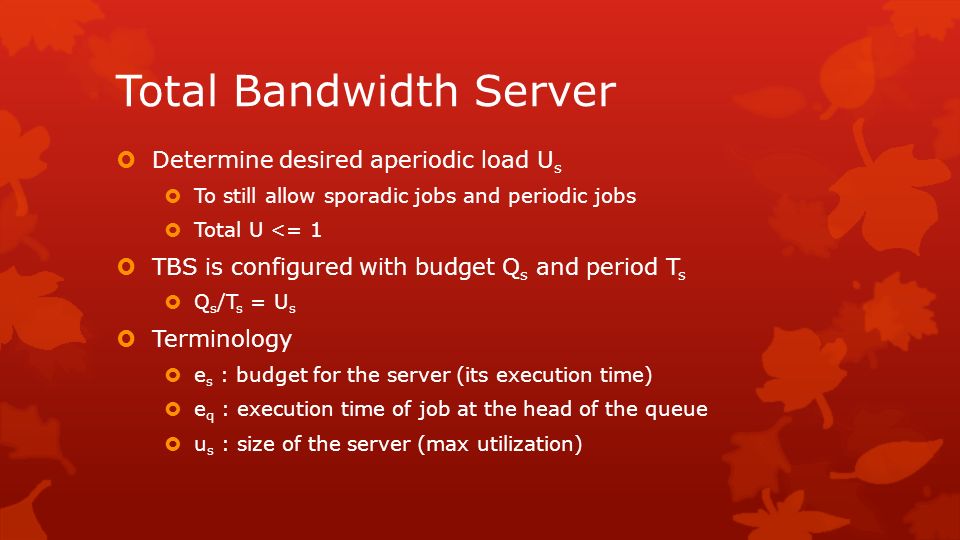 Total Bandwidth Server

Determine desired aperiodic load $U_s$

To still allow sporadic jobs and periodic jobs

Total U <= 1

TBS is configured with budget $Q_s$ and period $T_s$

$Q_s/T_s = U_s$

Terminology

$e_s$ : budget for the server (its execution time)

$e_q$ : execution time of job at the head of the queue

$u_s$ : size of the server (max utilization)